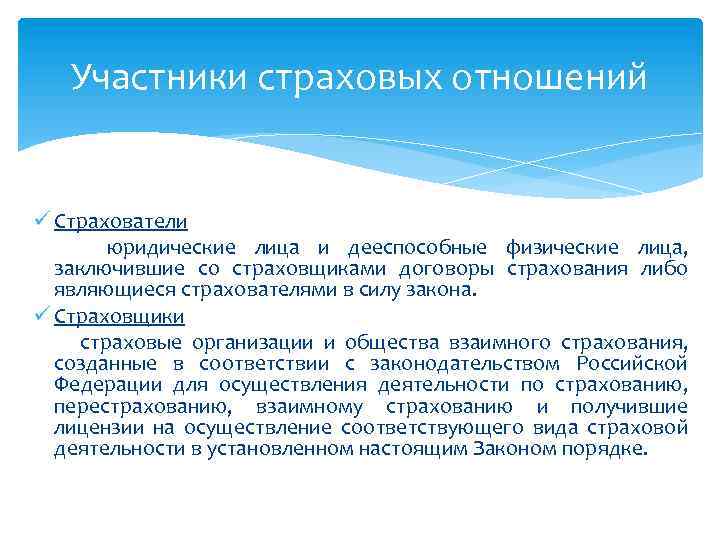 Участники страховых отношений

✓ Страхователи

юридические лица и дееспособные физические лица, заключившие со страховщиками договоры страхования либо являющиеся страхователями в силу закона.

✓ Страховщики

страховые организации и общества взаимного страхования, созданные в соответствии с законодательством Российской Федерации для осуществления деятельности по страхованию, перестрахованию, взаимному страхованию и получившие лицензии на осуществление соответствующего вида страховой деятельности в установленном настоящим Законом порядке.